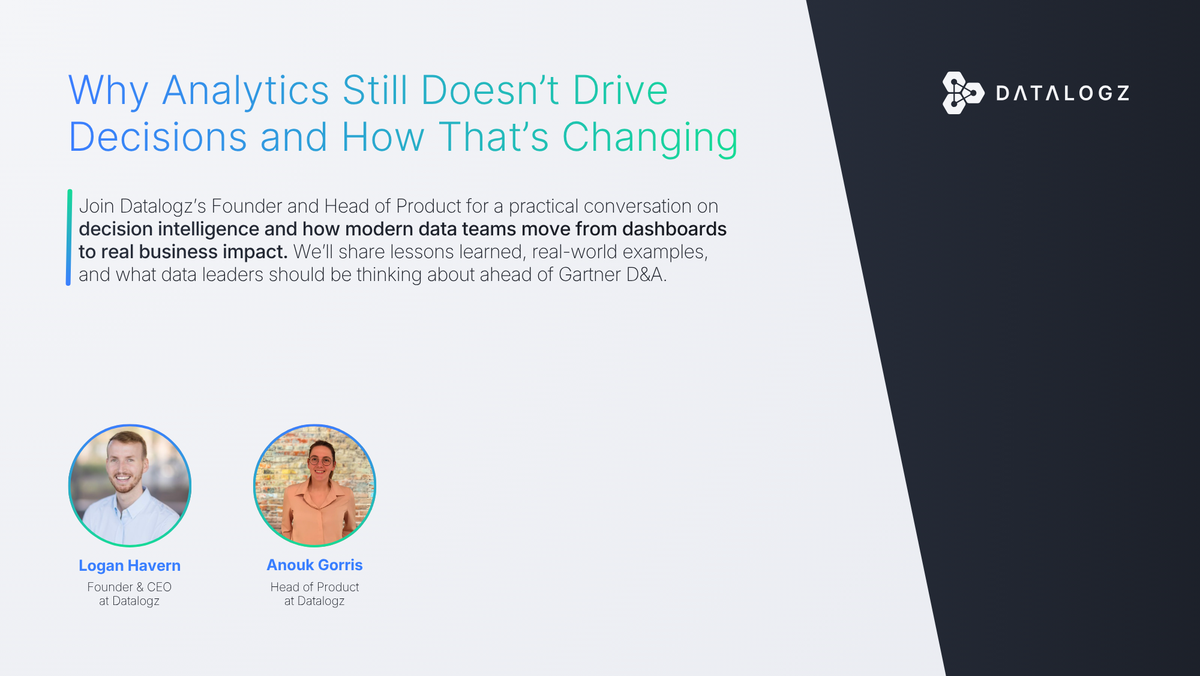 Why Analytics Still Doesn't Drive Decisions and How That's Changing

DATALOGZ

Join Datalogz's Founder and Head of Product for a practical conversation on decision intelligence and how modern data teams move from dashboards to real business impact. We'll share lessons learned, real-world examples, and what data leaders should be thinking about ahead of Gartner D&A.

Logan Havern
Founder & CEO
at Datalogz

Anouk Gorris
Head of Product
at Datalogz